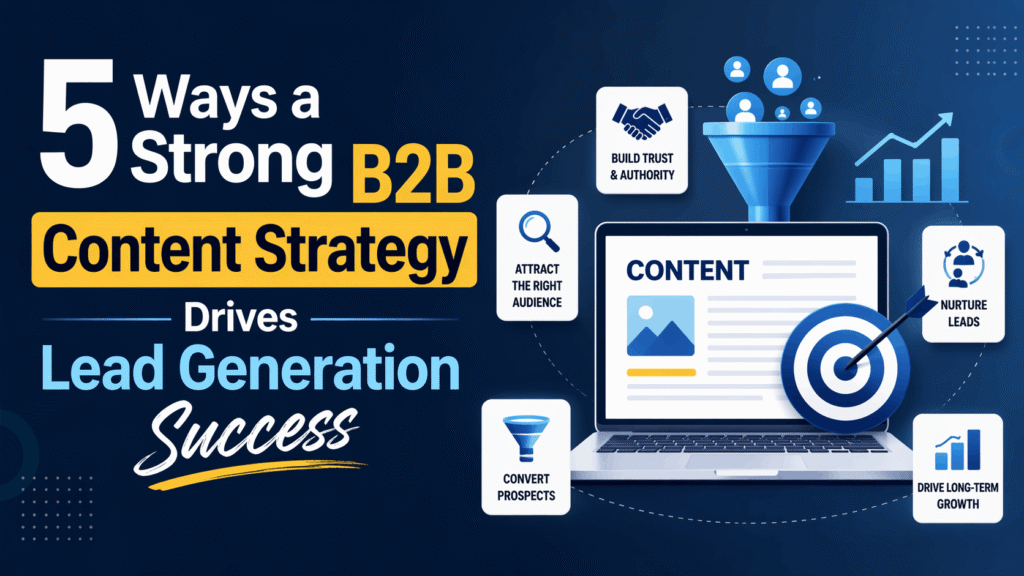 5 Ways a Strong B2B Content Strategy Drives Lead Generation Success

BUILD TRUST & AUTHORITY

ATTRACT THE RIGHT AUDIENCE

CONTENT

NURTURE LEADS

CONVERT PROSPECTS

DRIVE LONG-TERM GROWTH